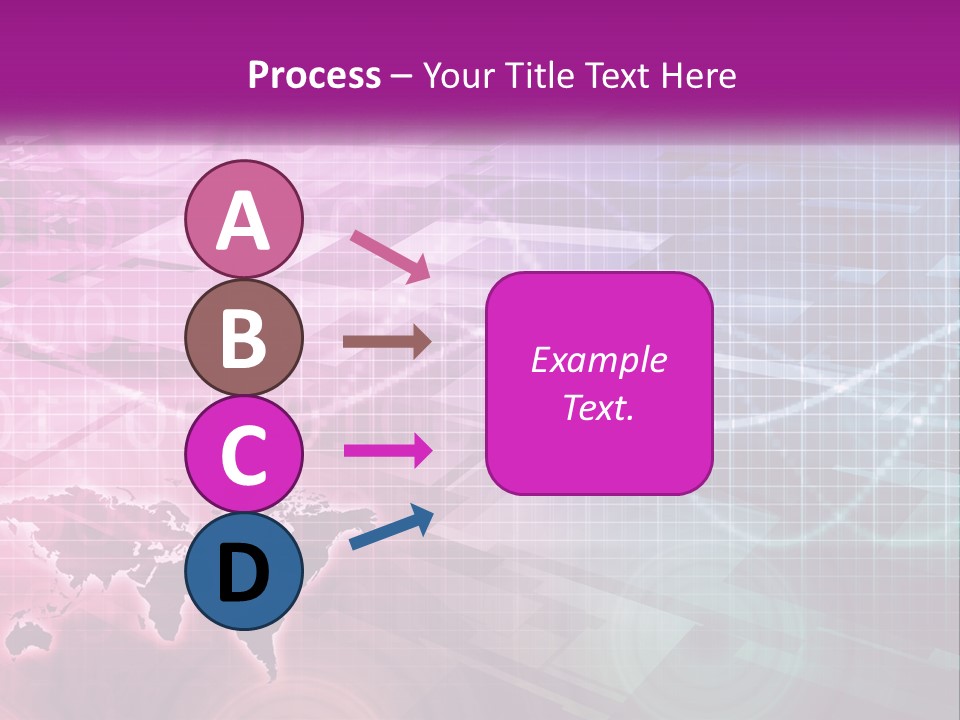 Process – Your Title Text Here

A

B

C

D

Example Text.